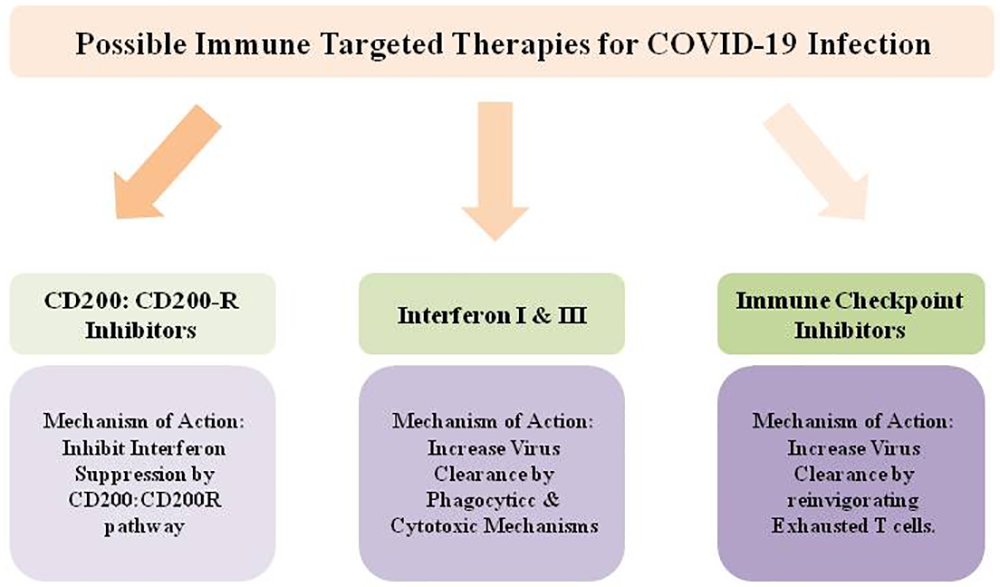 Possible Immune Targeted Therapies for COVID-19 Infection

CD200: CD200-R Inhibitors

Mechanism of Action: Inhibit Interferon Suppression by CD200:CD200R pathway

Interferon I & III

Mechanism of Action: Increase Virus Clearance by Phagocyticc & Cytotoxic Mechanisms

Immune Checkpoint Inhibitors

Mechanism of Action: Increase Virus Clearance by reinvigorating Exhausted T cells.